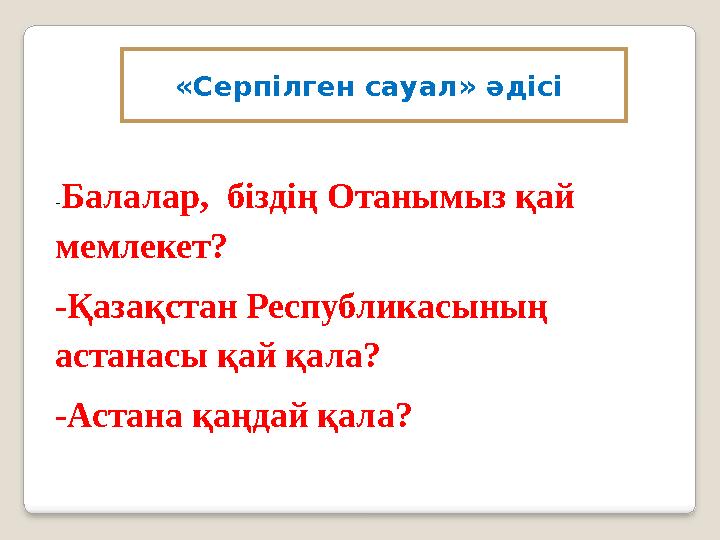 «Серпілген сауал» әдісі

-Балалар, біздің Отанымыз қай мемлекет?

-Қазақстан Республикасының астанасы қай қала?

-Астана қандай қала?